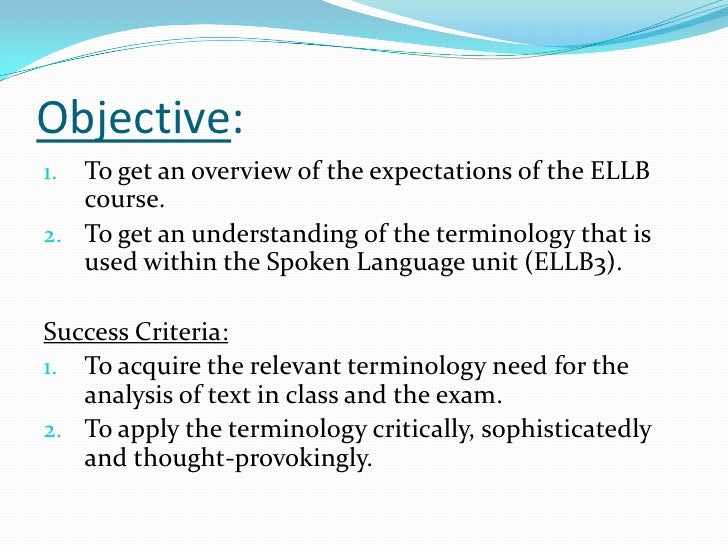 Objective:

1. To get an overview of the expectations of the ELLB course.
2. To get an understanding of the terminology that is used within the Spoken Language unit (ELLB3).

Success Criteria:

1. To acquire the relevant terminology need for the analysis of text in class and the exam.
2. To apply the terminology critically, sophisticatedly and thought-provokingly.